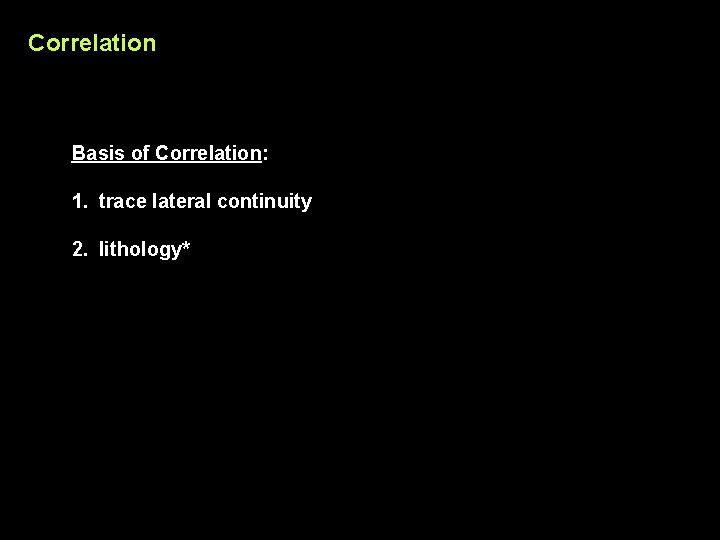 Correlation

Basis of Correlation:

1. trace lateral continuity

2. lithology*